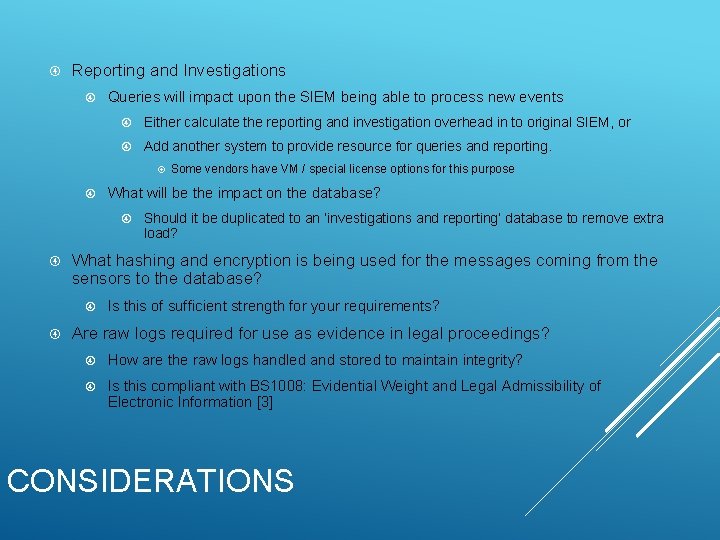 Reporting and Investigations

Queries will impact upon the SIEM being able to process new events

Either calculate the reporting and investigation overhead in to original SIEM, or

Add another system to provide resource for queries and reporting.

Some vendors have VM / special license options for this purpose

What will be the impact on the database?

Should it be duplicated to an 'investigations and reporting' database to remove extra load?

What hashing and encryption is being used for the messages coming from the sensors to the database?

Is this of sufficient strength for your requirements?

Are raw logs required for use as evidence in legal proceedings?

How are the raw logs handled and stored to maintain integrity?

Is this compliant with BS1008: Evidential Weight and Legal Admissibility of Electronic Information [3]

CONSIDERATIONS